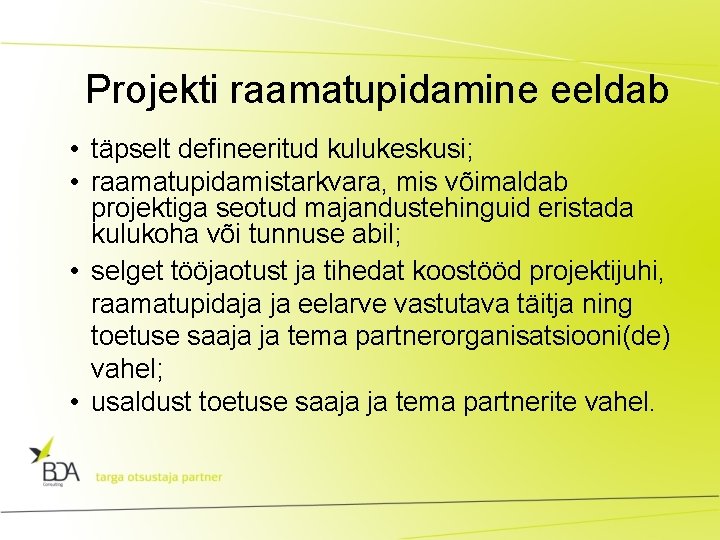 Projekti raamatupidamine eeldab

• täpselt defineeritud kulukeskusi;
• raamatupidamistarkvara, mis võimaldab projektiga seotud majandustehinguid eristada kulukoha või tunnuse abil;
• selget tööjaotust ja tihedat koostööd projektijuhi, raamatupidaja ja eelarve vastutava täitja ning toetuse saaja ja tema partnerorganisatsiooni(de) vahel;
• usaldust toetuse saaja ja tema partnerite vahel.

BDA Consulting
targa otsustaja partner